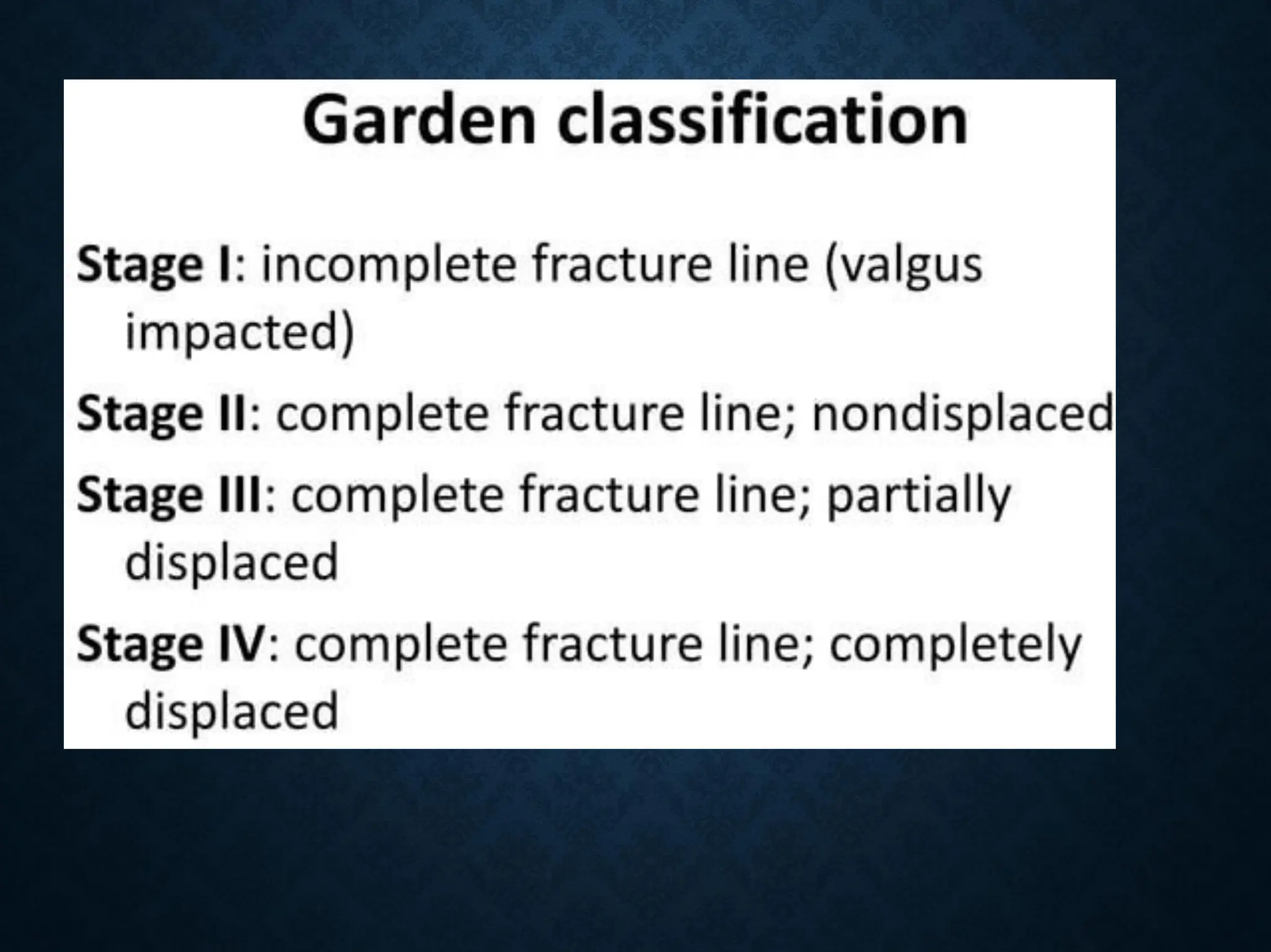 Garden classification

Stage I: incomplete fracture line (valgus impacted)

Stage II: complete fracture line; nondisplaced

Stage III: complete fracture line; partially displaced

Stage IV: complete fracture line; completely displaced